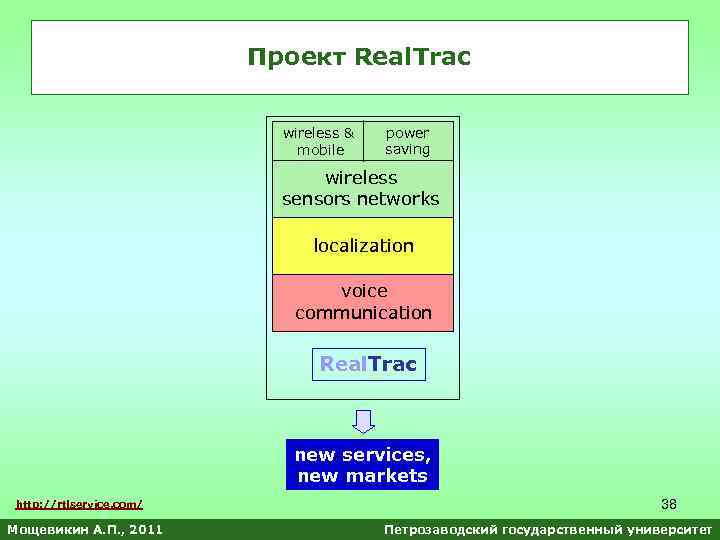 Проект RealTrac

wireless & mobile

power saving

wireless sensors networks

localization

voice communication

RealTrac

new services, new markets

http://rtlservice.com/

38

Мощевикин А.П., 2011

Петрозаводский государственный университет